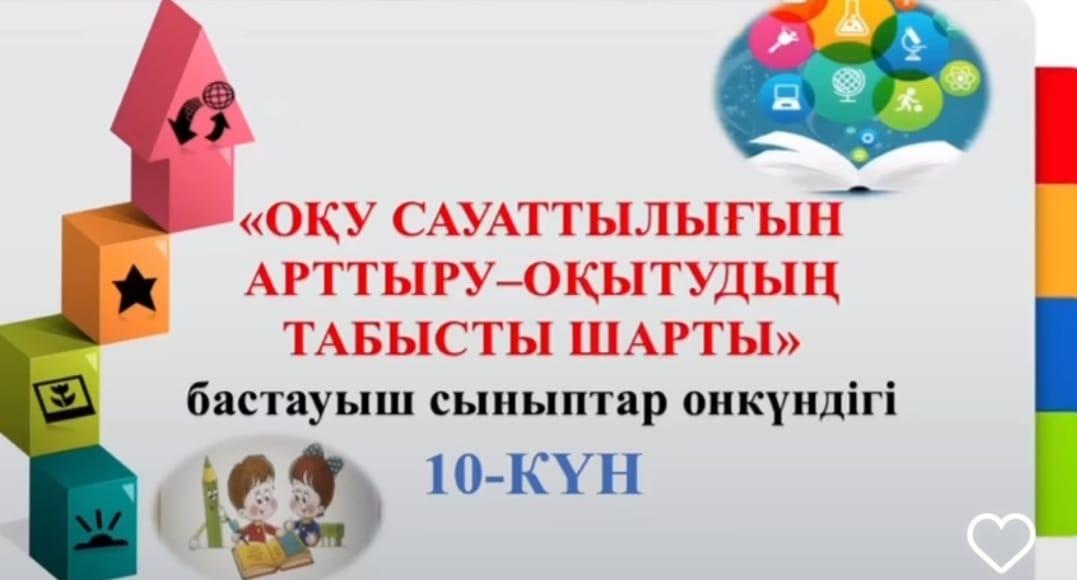 «ОҚУ САУАТТЫЛЫҒЫН АРТТЫРУ–ОҚЫТУДЫҢ ТАБЫСТЫ ШАРТЫ»
бастауыш сыныптар онкүндігі
10-КҮН